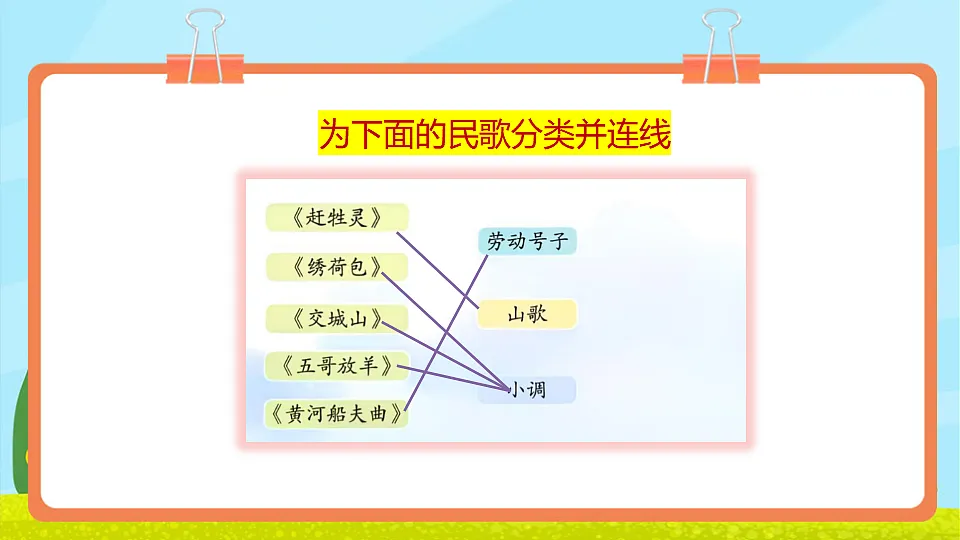 为下面的民歌分类并连线

《赶牲灵》

《绣荷包》

《交城山》

《五哥放羊》

《黄河船夫曲》

劳动号子

山歌

小调